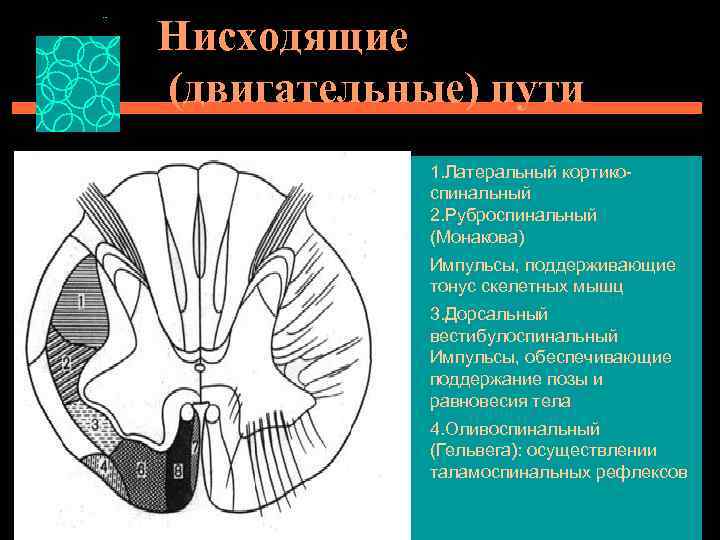 Нисходящие (двигательные) пути

1
2
3
4
6
8
7

1.Латеральный кортико-спинальный
2.Руброспинальный (Монакова)

Импульсы, поддерживающие тонус скелетных мышц

3.Дорсальный вестибулоспинальный Импульсы, обеспечивающие поддержание позы и равновесия тела

4.Оливоспинальный (Гельвега): осуществлении таламоспинальных рефлексов